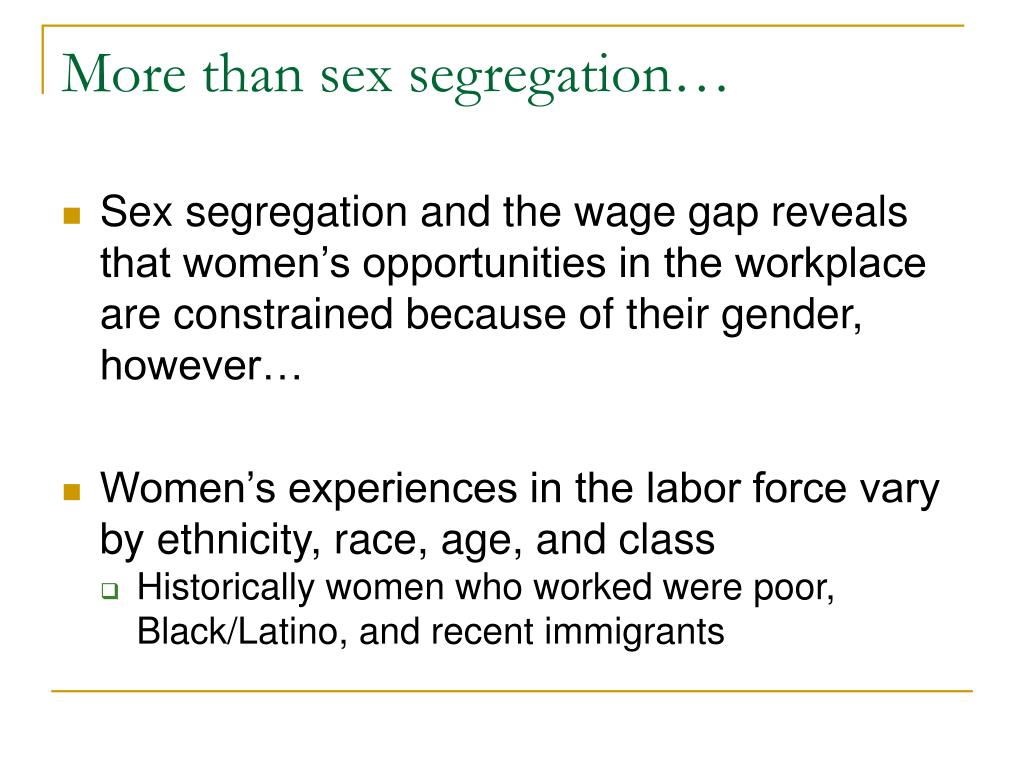 More than sex segregation…

Sex segregation and the wage gap reveals that women’s opportunities in the workplace are constrained because of their gender, however…

Women’s experiences in the labor force vary by ethnicity, race, age, and class

Historically women who worked were poor, Black/Latino, and recent immigrants